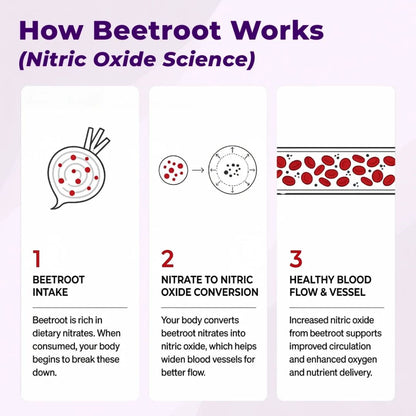 How Beetroot Works
(Nitric Oxide Science)

1
BEETROOT INTAKE

Beetroot is rich in dietary nitrates. When consumed, your body begins to break these down.

2
NITRATE TO NITRIC OXIDE CONVERSION

Your body converts beetroot nitrates into nitric oxide, which helps widen blood vessels for better flow.

3
HEALTHY BLOOD FLOW & VESSEL

Increased nitric oxide from beetroot supports improved circulation and enhanced oxygen and nutrient delivery.